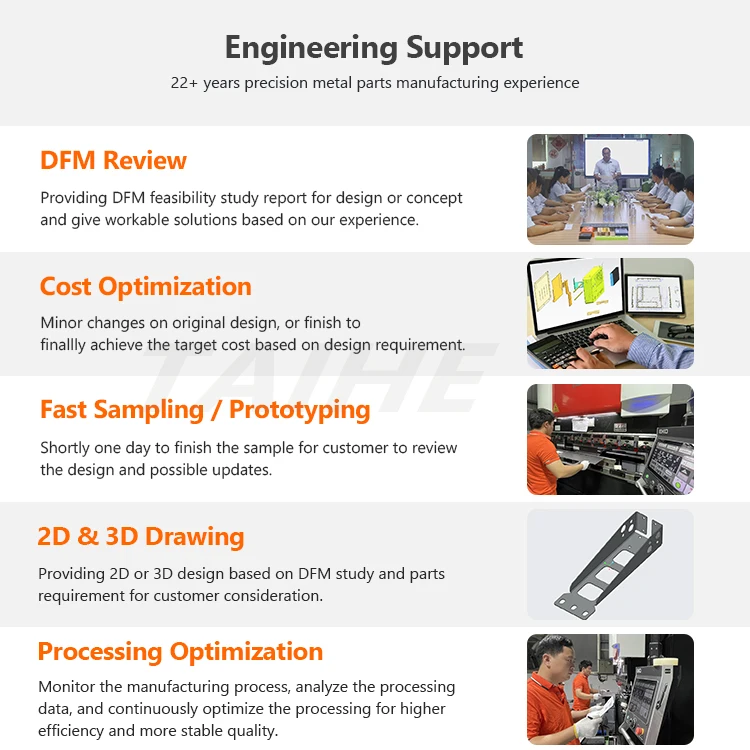 Engineering Support
22+ years precision metal parts manufacturing experience

DFM Review
Providing DFM feasibility study report for design or concept and give workable solutions based on our experience.

Cost Optimization
Minor changes on original design, or finish to finallly achieve the target cost based on design requirement.

TAIHE

Fast Sampling / Prototyping
Shortly one day to finish the sample for customer to review the design and possible updates.

2D & 3D Drawing
Providing 2D or 3D design based on DFM study and parts requirement for customer consideration.

Processing Optimization
Monitor the manufacturing process, analyze the processing data, and continuously optimize the processing for higher efficiency and more stable quality.